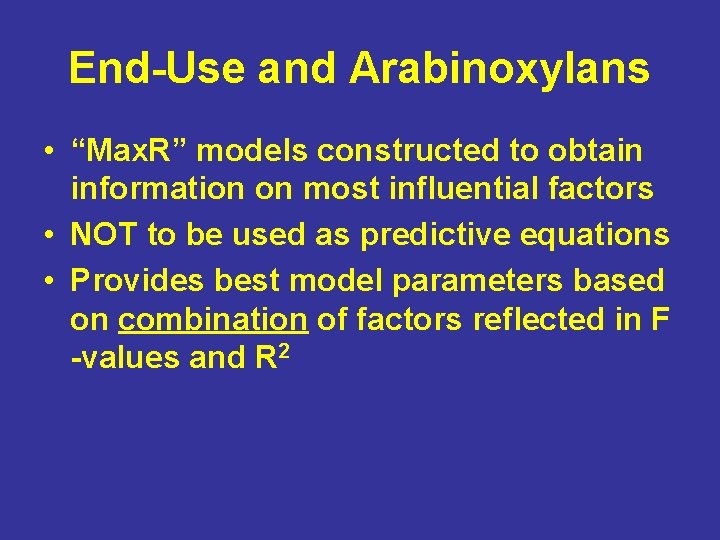 End-Use and Arabinoxylans

• “MaxR” models constructed to obtain information on most influential factors
• NOT to be used as predictive equations
• Provides best model parameters based on combination of factors reflected in F -values and $R^2$